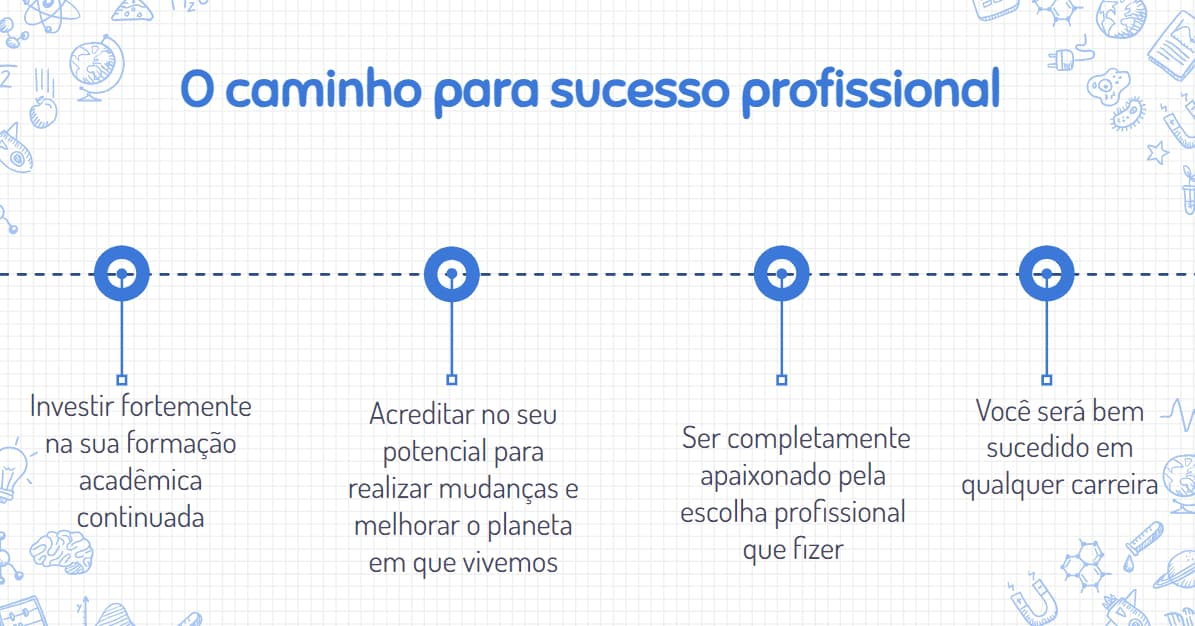 O caminho para sucesso profissional

Investir fortemente na sua formação acadêmica continuada

Acreditar no seu potencial para realizar mudanças e melhorar o planeta em que vivemos

Ser completamente apaixonado pela escolha profissional que fizer

Você será bem sucedido em qualquer carreira